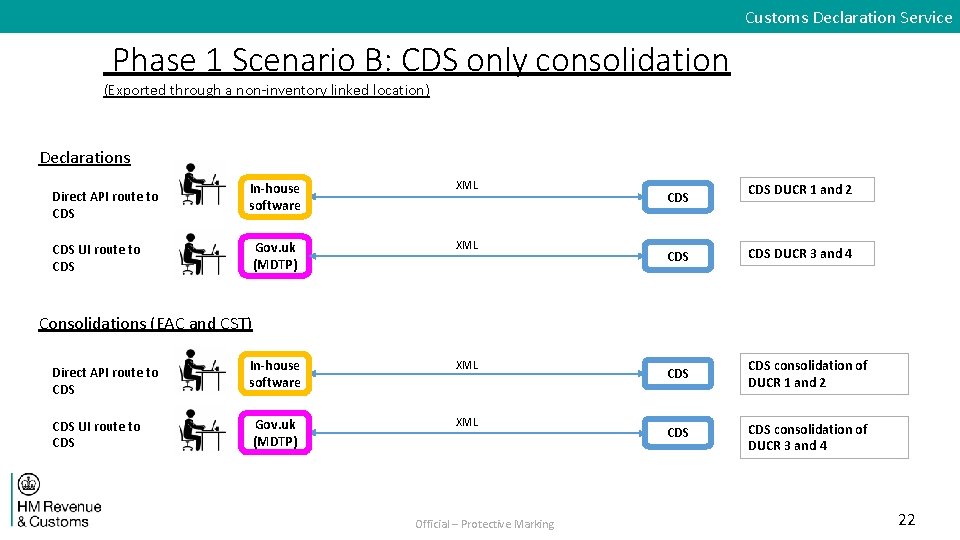 Customs Declaration Service

Phase 1 Scenario B: CDS only consolidation

(Exported through a non-inventory linked location)

Declarations

Direct API route to CDS

In-house software

XML

CDS

CDS DUCR 1 and 2

CDS UI route to CDS

Gov.uk (MDTP)

XML

CDS

CDS DUCR 3 and 4

Consolidations (EAC and CST)

Direct API route to CDS

In-house software

XML

CDS

CDS consolidation of DUCR 1 and 2

CDS UI route to CDS

Gov.uk (MDTP)

XML

CDS

CDS consolidation of DUCR 3 and 4

HM Revenue & Customs

Official – Protective Marking

22